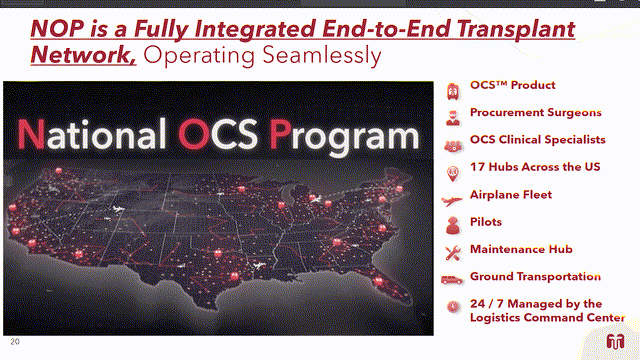 NOP is a Fully Integrated End-to-End Transplant Network, Operating Seamlessly

National OCS Program

OCS™ Product

Procurement Surgeons

OCS Clinical Specialists

17 Hubs Across the US

Airplane Fleet

Pilots

Maintenance Hub

Ground Transportation

24 / 7 Managed by the Logistics Command Center

20